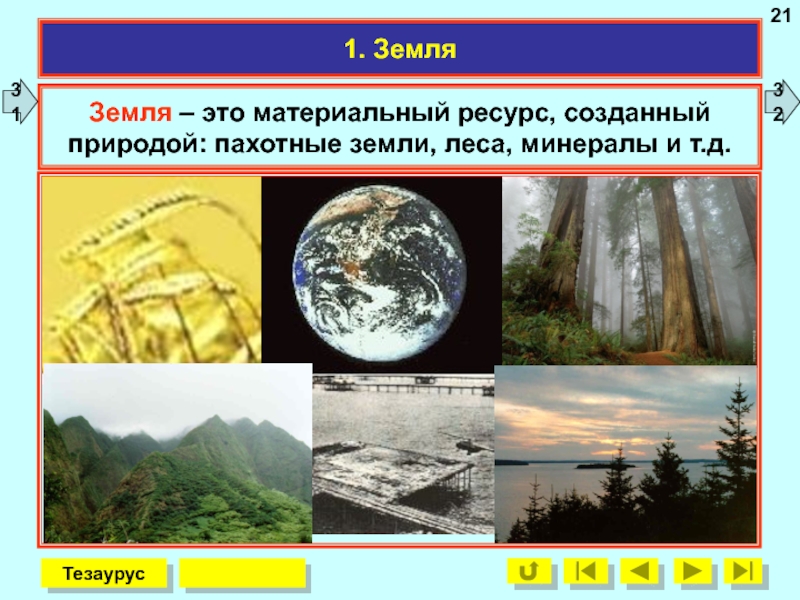 21

1. Земля

31

32

Земля – это материальный ресурс, созданный природой: пахотные земли, леса, минералы и т.д.

Тезаурус